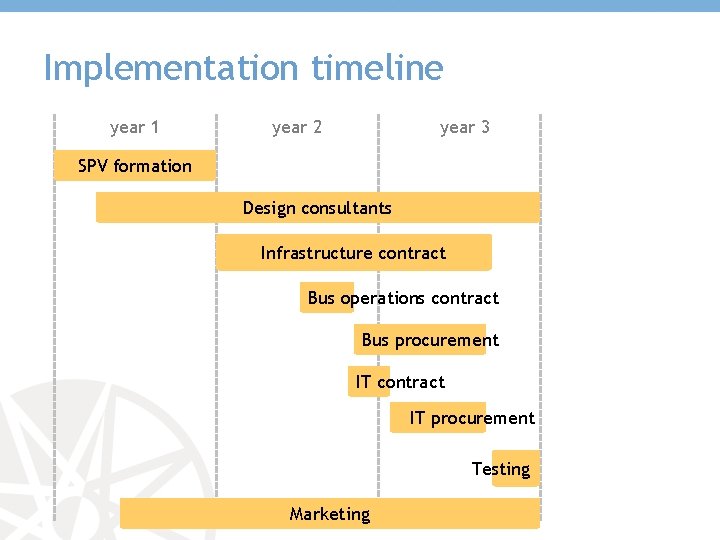 Implementation timeline

year 1 year 2 year 3

SPV formation

Design consultants

Infrastructure contract

Bus operations contract

Bus procurement

IT contract

IT procurement

Testing

Marketing